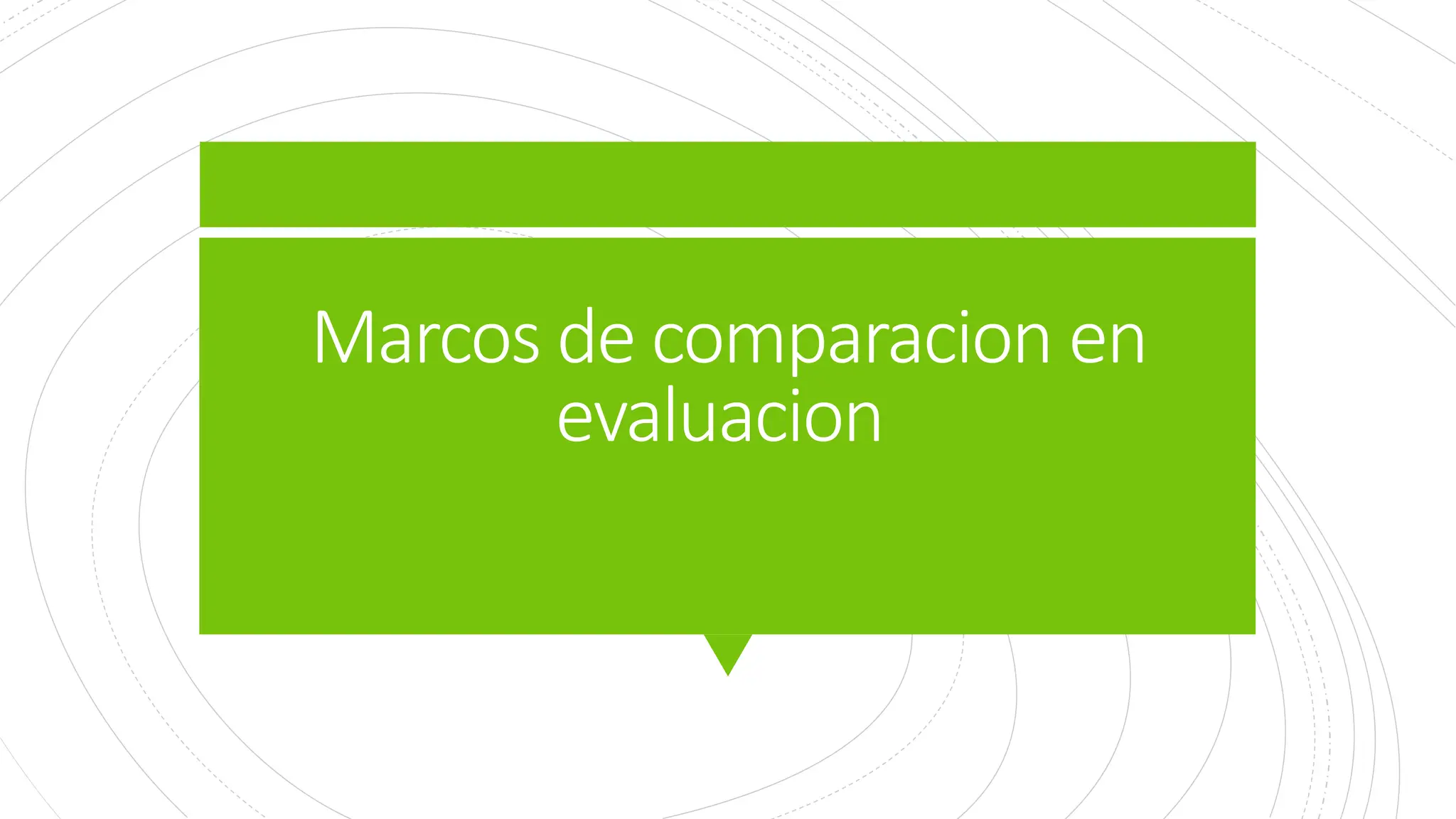 Marcos de comparacion en evaluacion